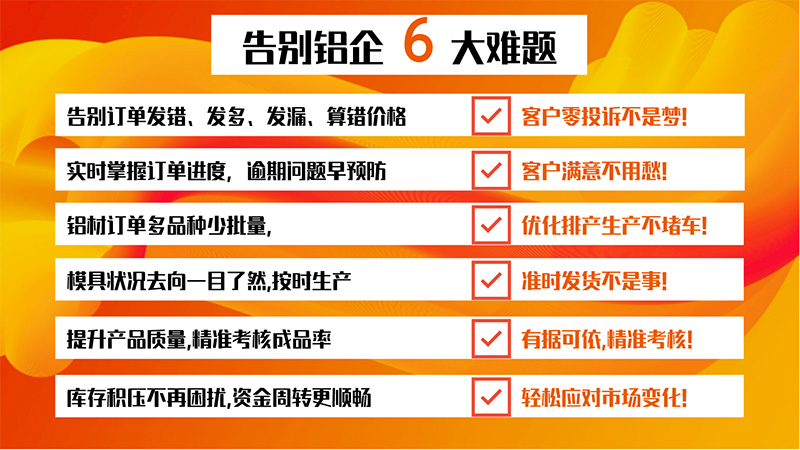 告别铝企 6 大难题

告别订单发错、发多、发漏、算错价格 客户零投诉不是梦!

实时掌握订单进度，逾期问题早预防 客户满意不用愁!

铝材订单多品种少批量, 优化排产生产不堵车!

模具状况去向一目了然,按时生产 准时发货不是事!

提升产品质量,精准考核成品率 有据可依,精准考核!

库存积压不再困扰,资金周转更顺畅 轻松应对市场变化!